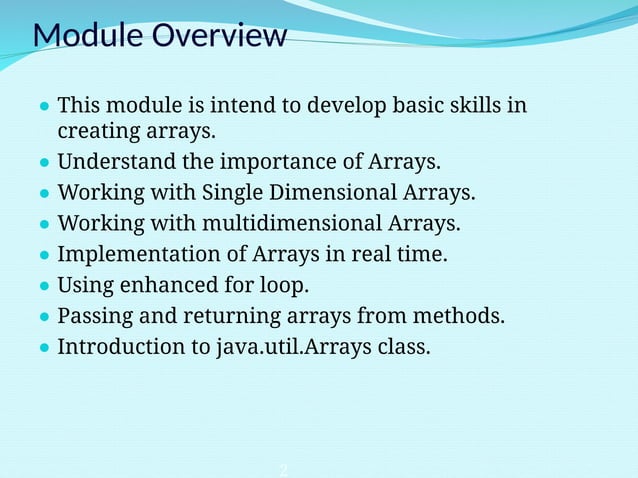 Module Overview

- This module is intend to develop basic skills in creating arrays.
- Understand the importance of Arrays.
- Working with Single Dimensional Arrays.
- Working with multidimensional Arrays.
- Implementation of Arrays in real time.
- Using enhanced for loop.
- Passing and returning arrays from methods.
- Introduction to java.util.Arrays class.

2